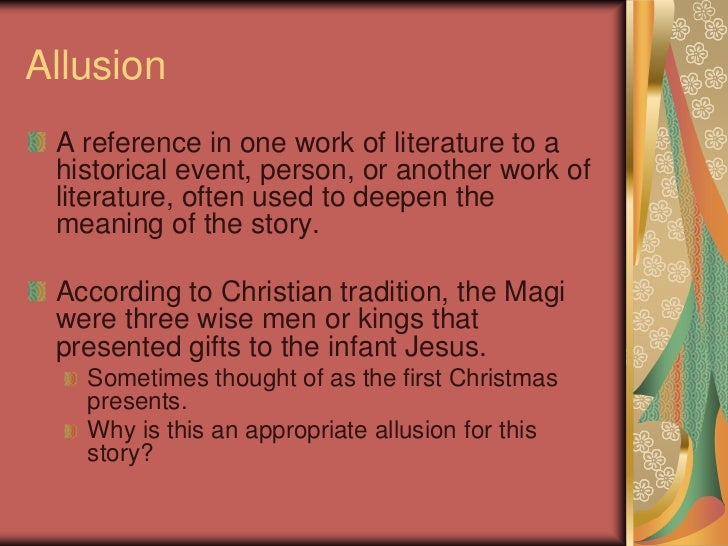 Allusion

A reference in one work of literature to a historical event, person, or another work of literature, often used to deepen the meaning of the story.

According to Christian tradition, the Magi were three wise men or kings that presented gifts to the infant Jesus.

Sometimes thought of as the first Christmas presents.

Why is this an appropriate allusion for this story?